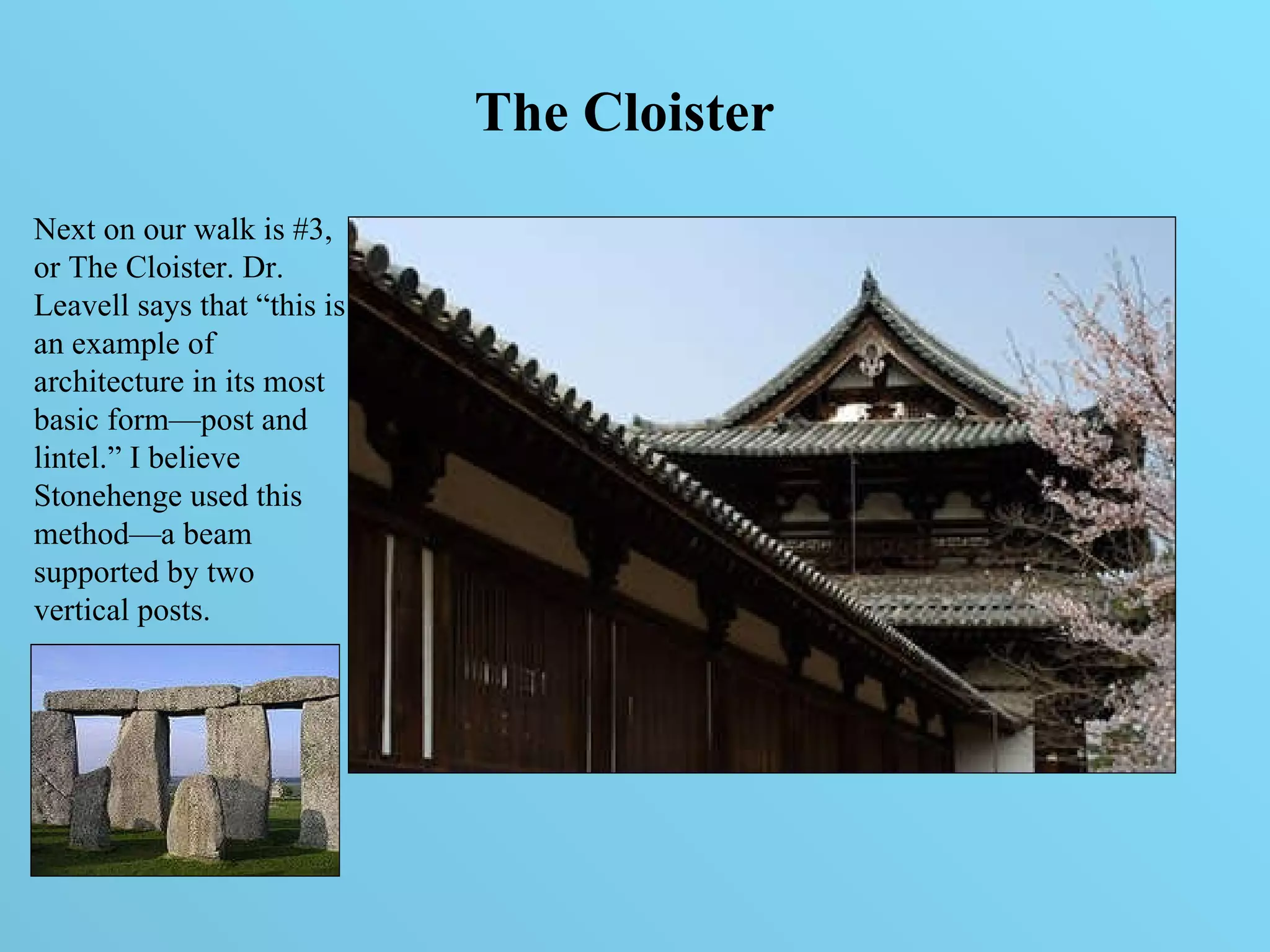 The Cloister

Next on our walk is #3, or The Cloister. Dr. Leavell says that “this is an example of architecture in its most basic form—post and lintel.” I believe Stonehenge used this method—a beam supported by two vertical posts.